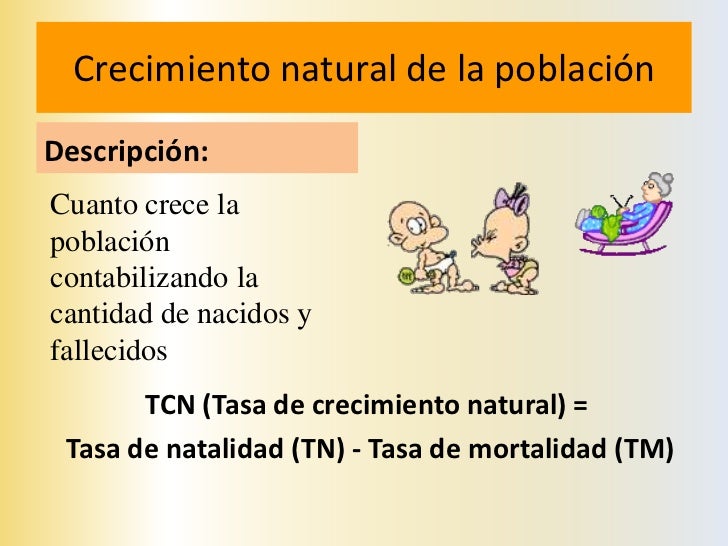 Crecimiento natural de la población

Descripción:

Cuanto crece la población contabilizando la cantidad de nacidos y fallecidos

TCN (Tasa de crecimiento natural) =

Tasa de natalidad (TN) - Tasa de mortalidad (TM)